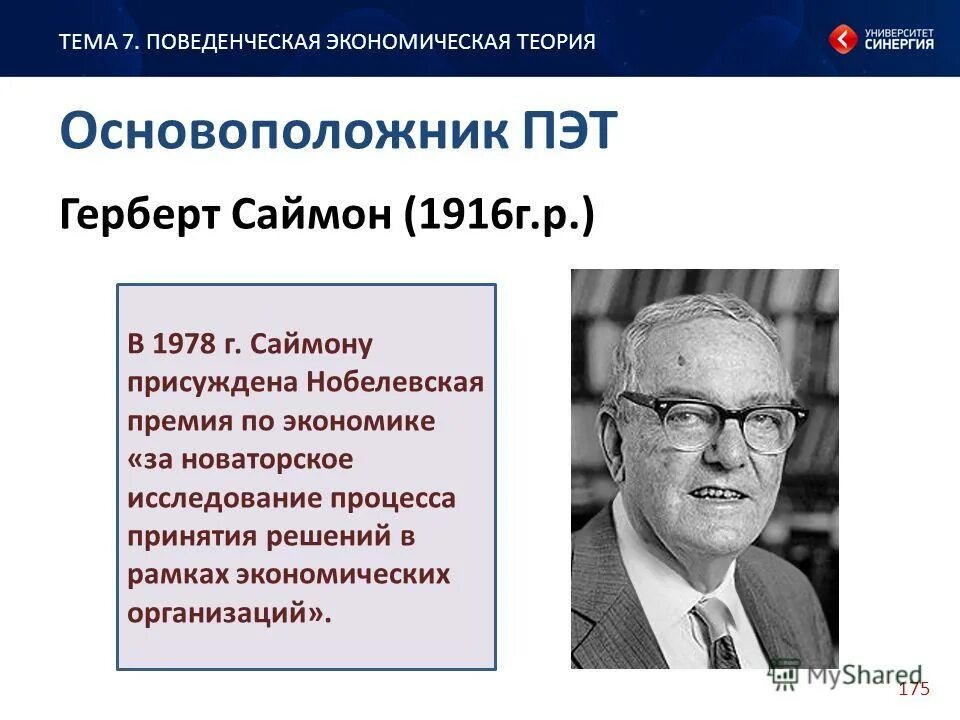 ТЕМА 7. ПОВЕДЕНЧЕСКАЯ ЭКОНОМИЧЕСКАЯ ТЕОРИЯ

УНИВЕРСИТЕТ СИНЕРГИЯ

Основоположник ПЭТ

Герберт Саймон (1916г.р.)

В 1978 г. Саймону присуждена Нобелевская премия по экономике «за новаторское исследование процесса принятия решений в рамках экономических организаций».

MyShared

175